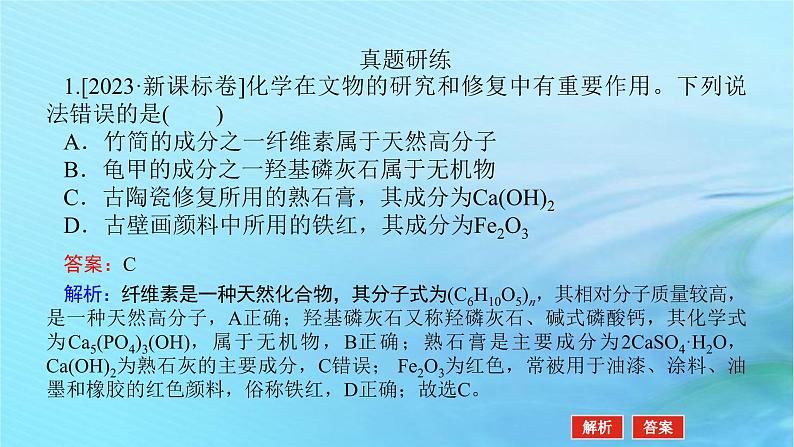 真题研练

1.[2023·新课标卷]化学在文物的研究和修复中有重要作用。下列说法错误的是(　　)

A．竹简的成分之一纤维素属于天然高分子

B．龟甲的成分之一羟基磷灰石属于无机物

C．古陶瓷修复所用的熟石膏，其成分为$Ca(OH)_2$

D．古壁画颜料中所用的铁红，其成分为$Fe_2O_3$

答案：C

解析：纤维素是一种天然化合物，其分子式为$(C_6H_{10}O_5)_n$，其相对分子质量较高，是一种天然高分子，A正确；羟基磷灰石又称羟磷灰石、碱式磷酸钙，其化学式为$Ca_5(PO_4)_3(OH)$，属于无机物，B正确；熟石膏是主要成分为$2CaSO_4·H_2O$，$Ca(OH)_2$为熟石灰的主要成分，C错误；$Fe_2O_3$为红色，常被用于油漆、涂料、油墨和橡胶的红色颜料，俗称铁红，D正确；故选C。

解析　答案